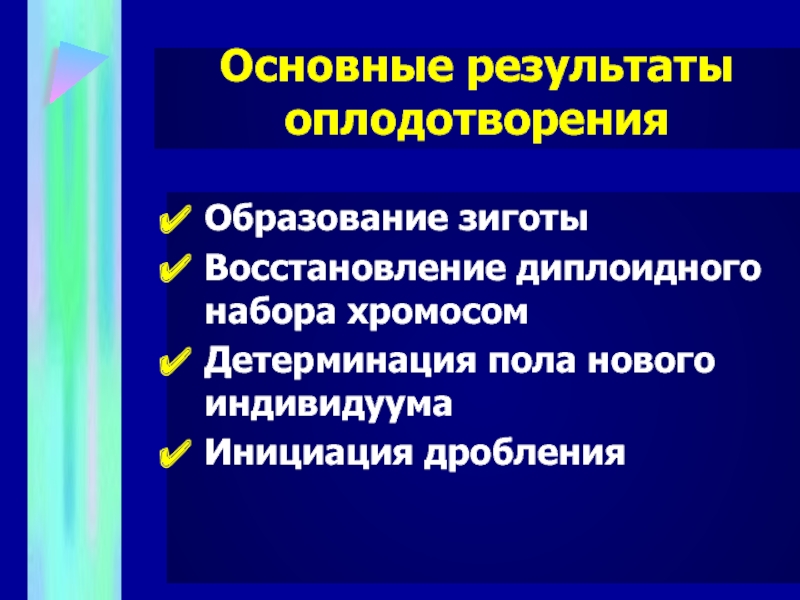 Основные результаты оплодотворения

✔ Образование зиготы
✔ Восстановление диплоидного набора хромосом
✔ Детерминация пола нового индивидуума
✔ Инициация дробления